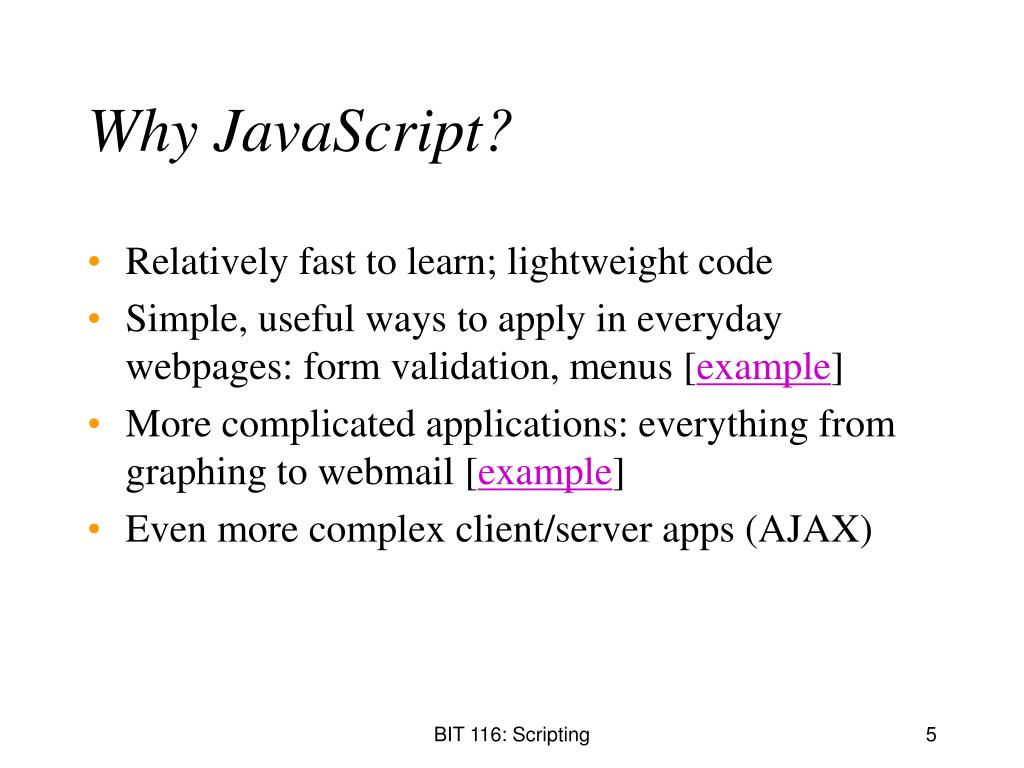 Why JavaScript?

• Relatively fast to learn; lightweight code
• Simple, useful ways to apply in everyday webpages: form validation, menus [example]
• More complicated applications: everything from graphing to webmail [example]
• Even more complex client/server apps (AJAX)

BIT 116: Scripting

5